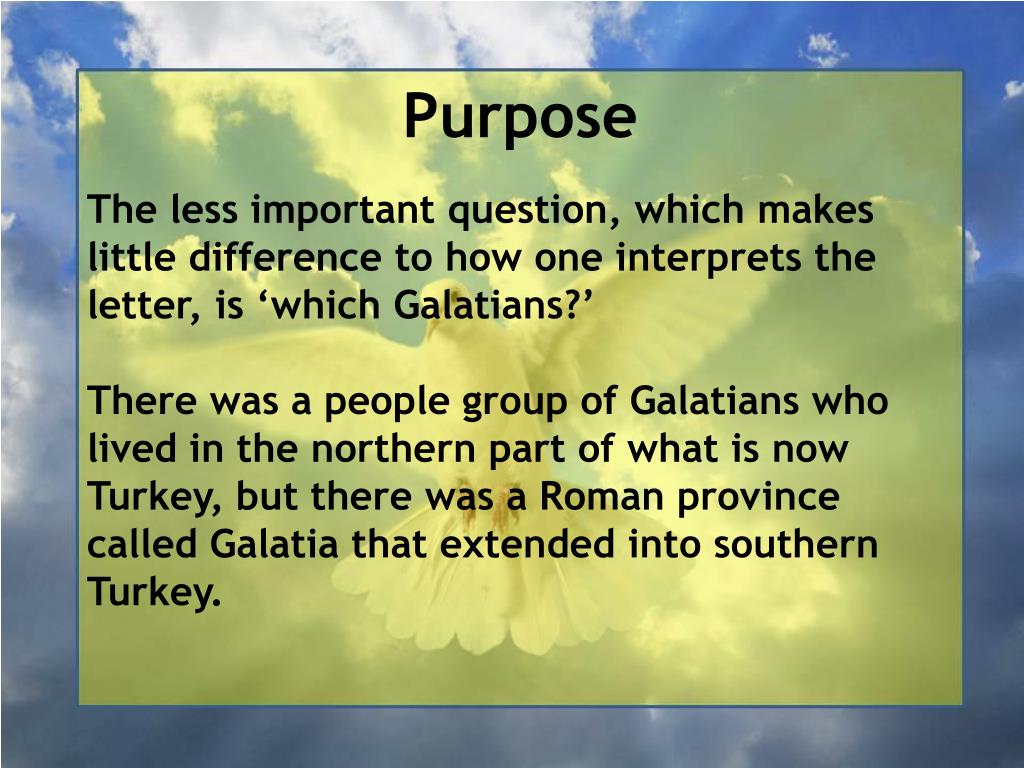 Purpose

The less important question, which makes little difference to how one interprets the letter, is ‘which Galatians?’

There was a people group of Galatians who lived in the northern part of what is now Turkey, but there was a Roman province called Galatia that extended into southern Turkey.